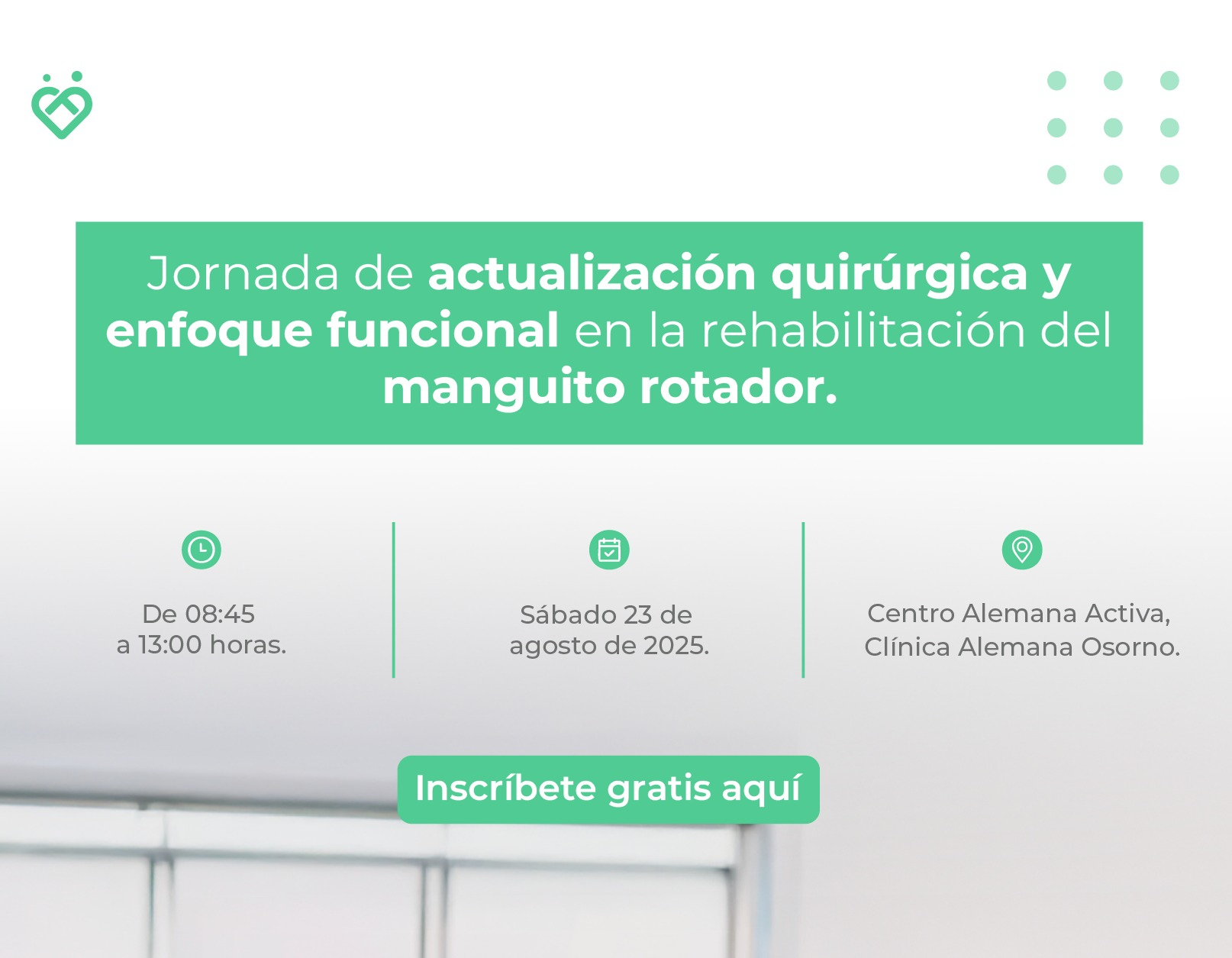 Jornada de actualización quirúrgica y enfoque funcional en la rehabilitación del manguito rotador.

De 08:45
a 13:00 horas.

Sábado 23 de
agosto de 2025.

Centro Alemana Activa,
Clínica Alemana Osorno.

Inscríbete gratis aquí